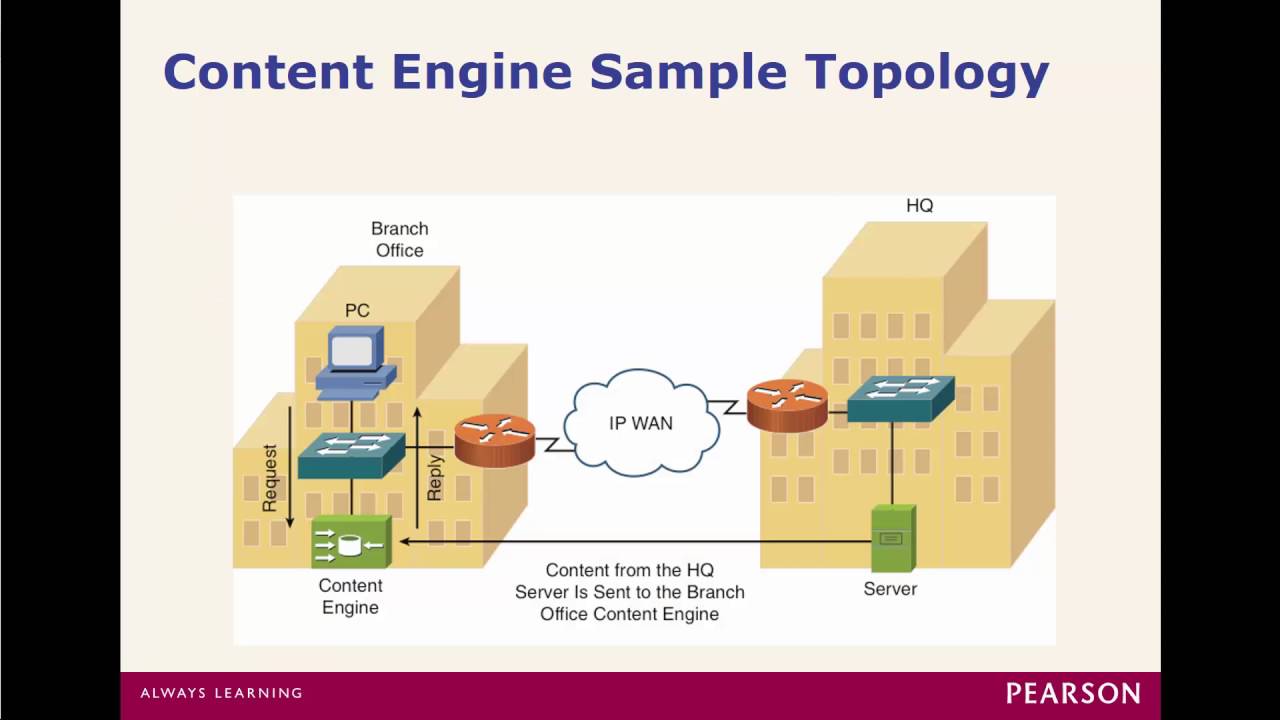 Content Engine Sample Topology

Branch Office

HQ

PC

Request

Reply

IP WAN

Content Engine

Content from the HQ Server Is Sent to the Branch Office Content Engine

Server

ALWAYS LEARNING

PEARSON